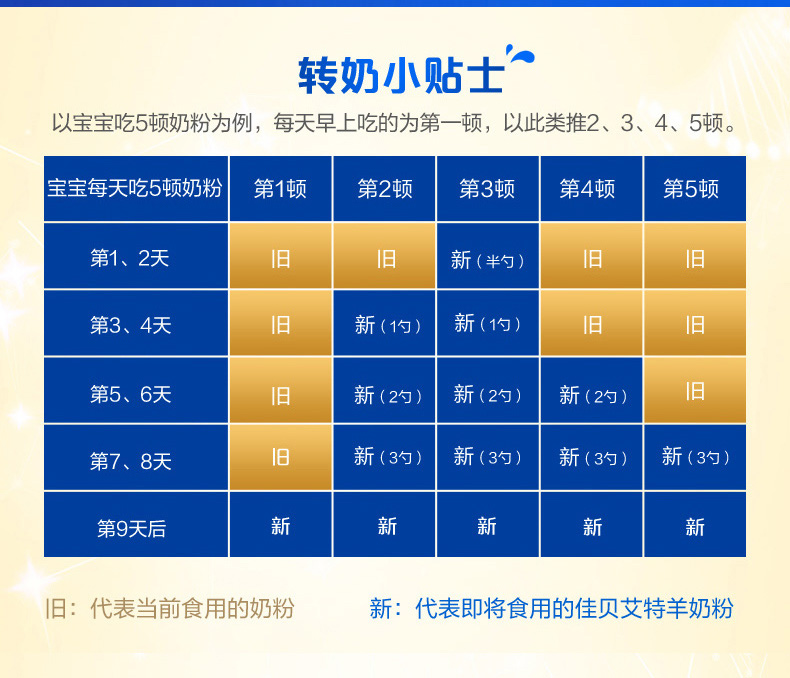 转奶小贴士

以宝宝吃5顿奶粉为例，每天早上吃的为第一顿，以此类推2、3、4、5顿。

| 宝宝每天吃5顿奶粉 | 第1顿 | 第2顿 | 第3顿 | 第4顿 | 第5顿 |
|---|---|---|---|---|---|
| 第1、2天 | 旧 | 旧 | 新（半勺） | 旧 | 旧 |
| 第3、4天 | 旧 | 新（1勺） | 新（1勺） | 旧 | 旧 |
| 第5、6天 | 旧 | 新（2勺） | 新（2勺） | 新（2勺） | 旧 |
| 第7、8天 | 旧 | 新（3勺） | 新（3勺） | 新（3勺） | 新（3勺） |
| 第9天后 | 新 | 新 | 新 | 新 | 新 |

旧：代表当前食用的奶粉

新：代表即将食用的佳贝艾特羊奶粉